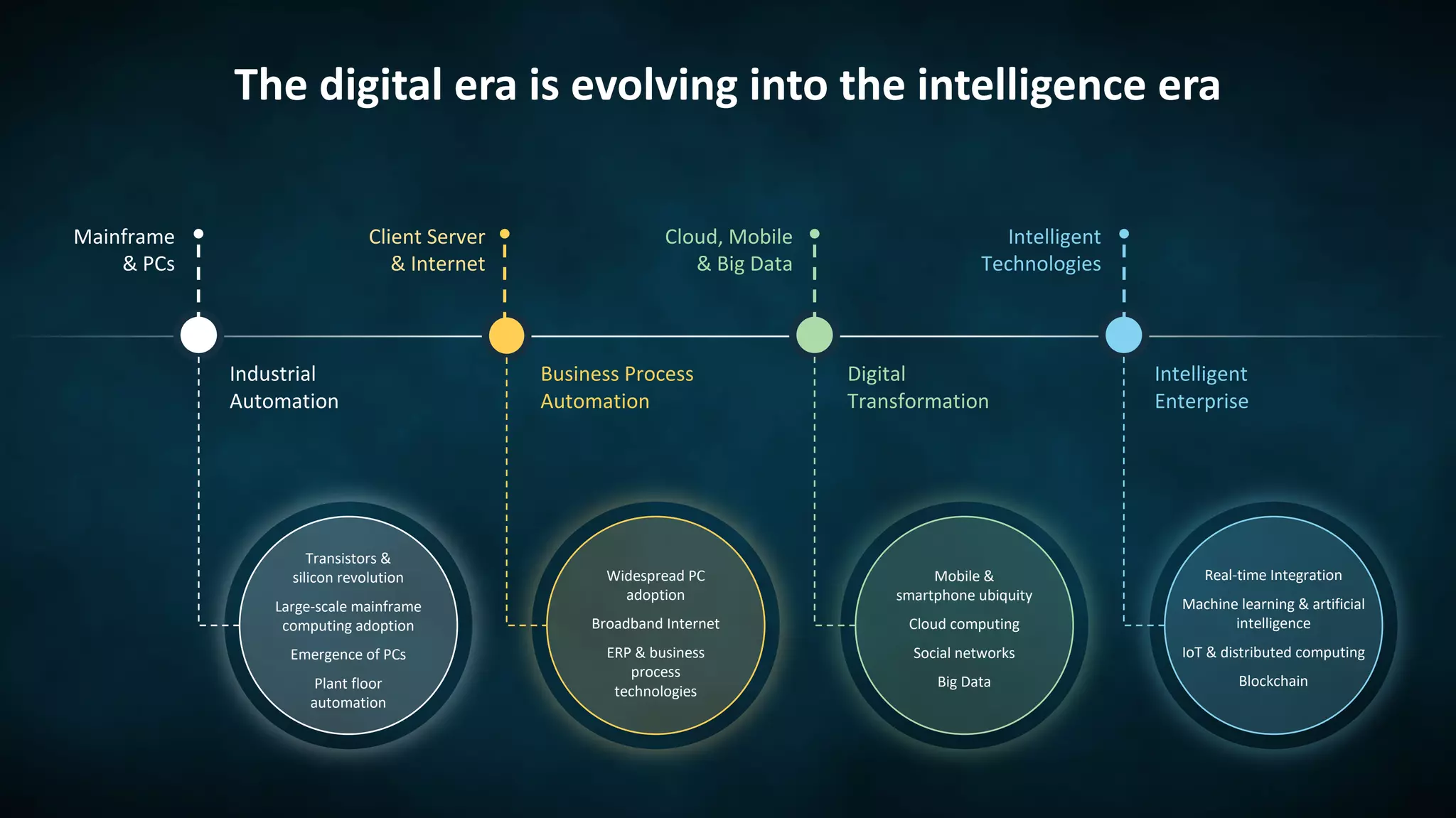 The digital era is evolving into the intelligence era

Mainframe & PCs

Industrial Automation

Transistors & silicon revolution

Large-scale mainframe computing adoption

Emergence of PCs

Plant floor automation

Client Server & Internet

Business Process Automation

Widespread PC adoption

Broadband Internet

ERP & business process technologies

Cloud, Mobile & Big Data

Digital Transformation

Mobile & smartphone ubiquity

Cloud computing

Social networks

Big Data

Intelligent Technologies

Intelligent Enterprise

Real-time Integration

Machine learning & artificial intelligence

IoT & distributed computing

Blockchain